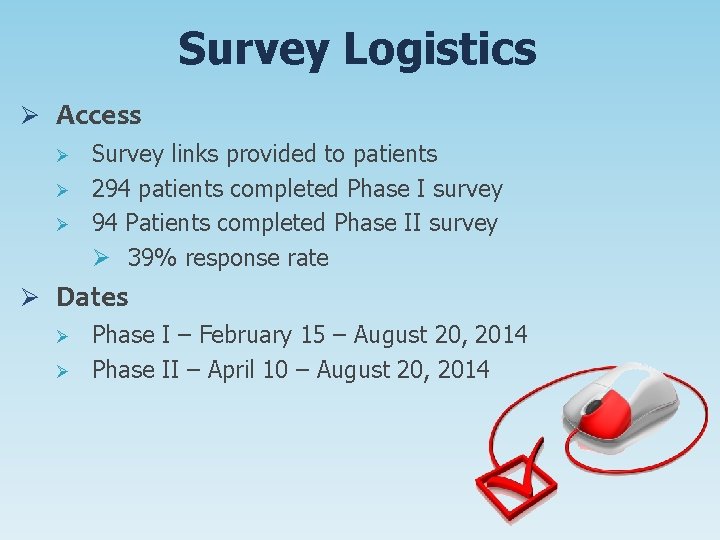 Survey Logistics

➢ Access

➢ Survey links provided to patients
➢ 294 patients completed Phase I survey
➢ 94 Patients completed Phase II survey
➢ 39% response rate

➢ Dates

➢ Phase I – February 15 – August 20, 2014
➢ Phase II – April 10 – August 20, 2014